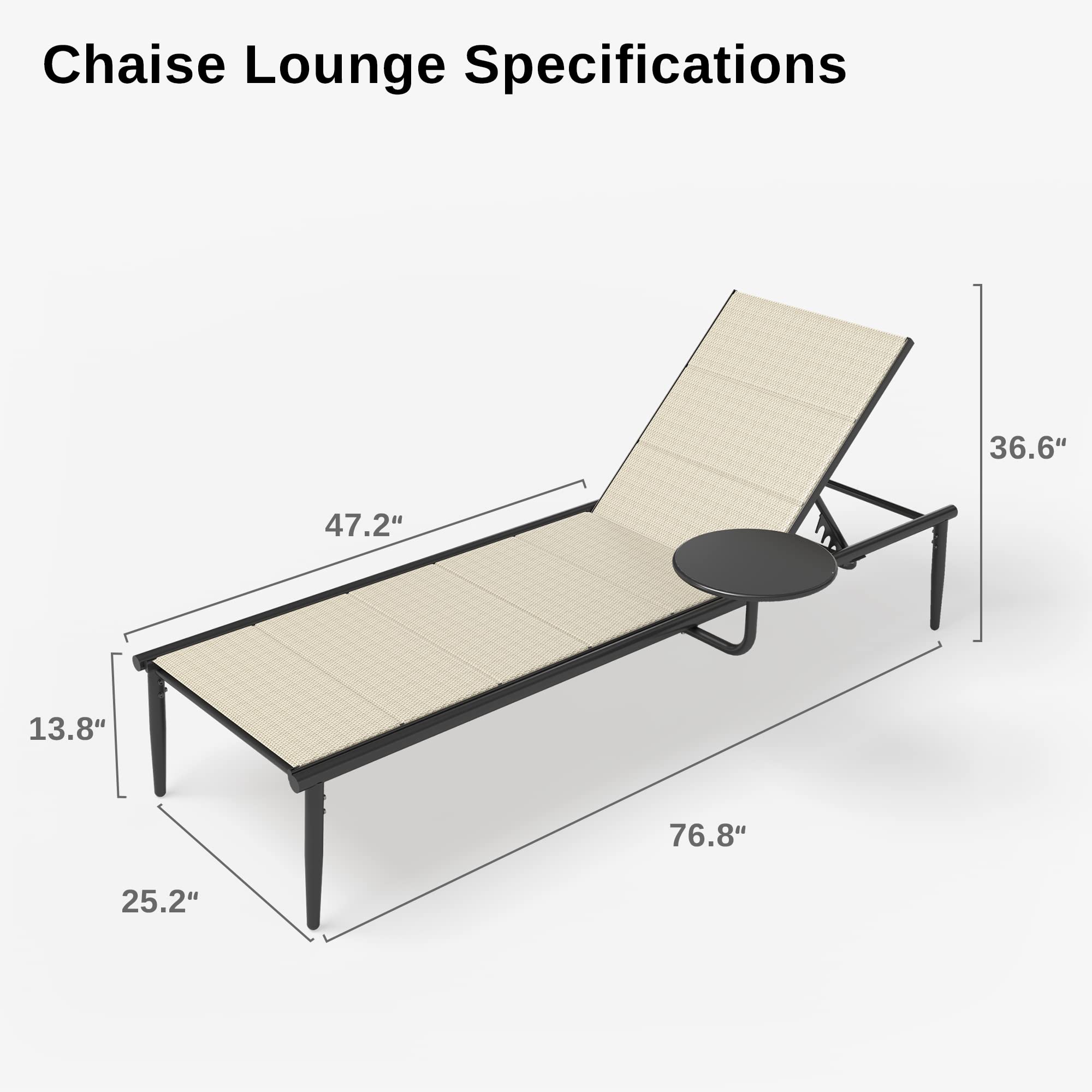 Chaise Lounge Specifications

36.6“

47.2“

13.8“

76.8“

25.2“